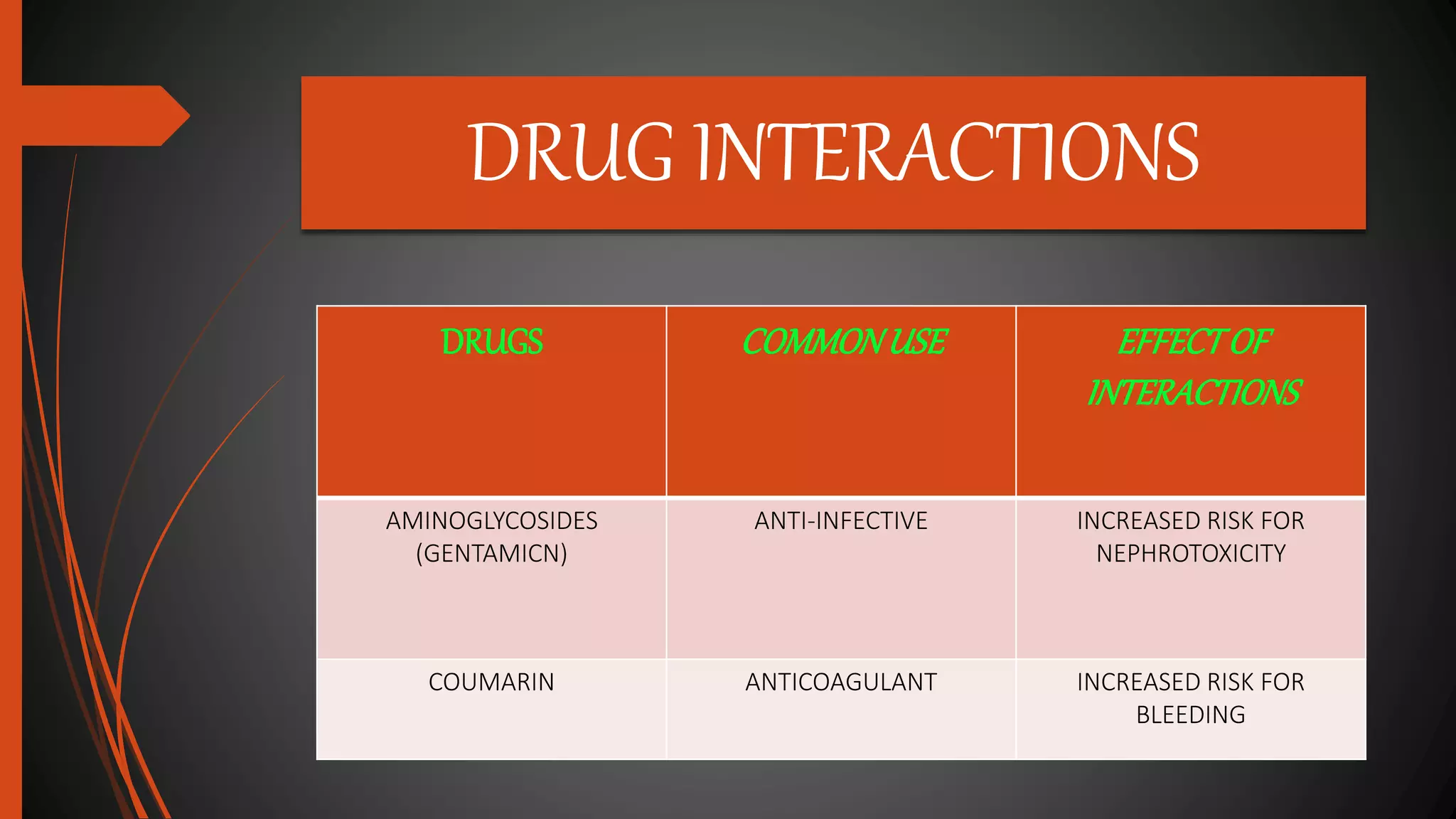 DRUG INTERACTIONS

| DRUGS | COMMON USE | EFFECT OF INTERACTIONS |
|---|---|---|
| AMINOGLYCOSIDES (GENTAMICN) | ANTI-INFECTIVE | INCREASED RISK FOR NEPHROTOXICITY |
| COUMARIN | ANTICOAGULANT | INCREASED RISK FOR BLEEDING |